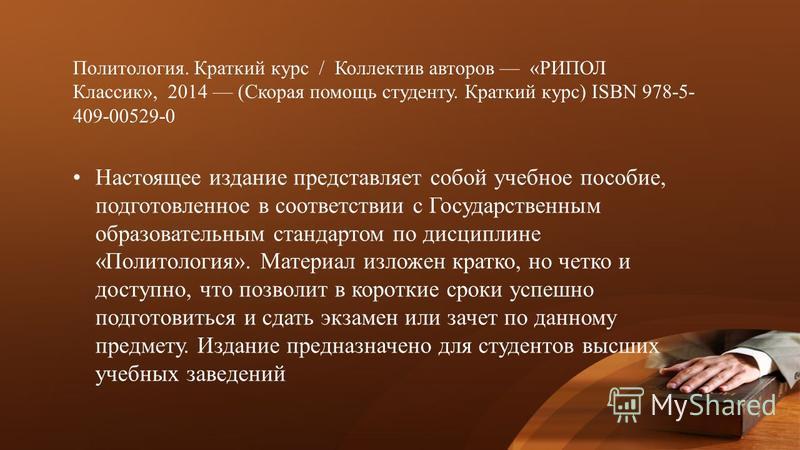 Политология. Краткий курс / Коллектив авторов — «РИПОЛ Классик», 2014 — (Скорая помощь студенту. Краткий курс) ISBN 978-5-409-00529-0

• Настоящее издание представляет собой учебное пособие, подготовленное в соответствии с Государственным образовательным стандартом по дисциплине «Политология». Материал изложен кратко, но четко и доступно, что позволит в короткие сроки успешно подготовиться и сдать экзамен или зачет по данному предмету. Издание предназначено для студентов высших учебных заведений

MyShared